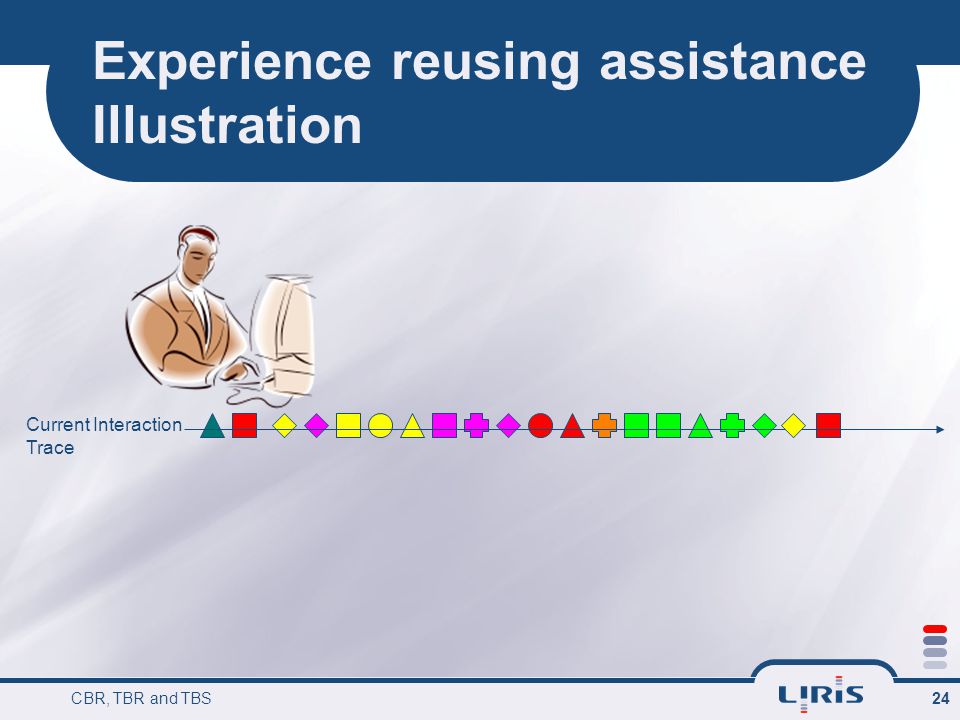 Experience reusing assistance Illustration

Current Interaction Trace

CBR, TBR and TBS

LIRIS

24